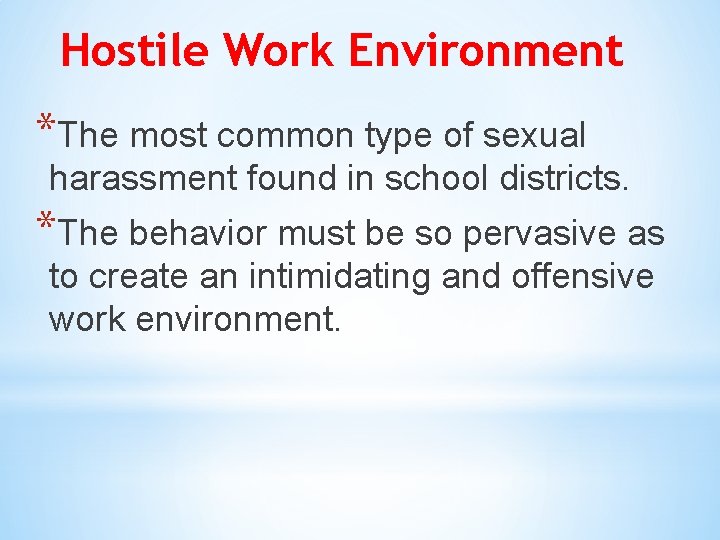 Hostile Work Environment

*The most common type of sexual harassment found in school districts.

*The behavior must be so pervasive as to create an intimidating and offensive work environment.